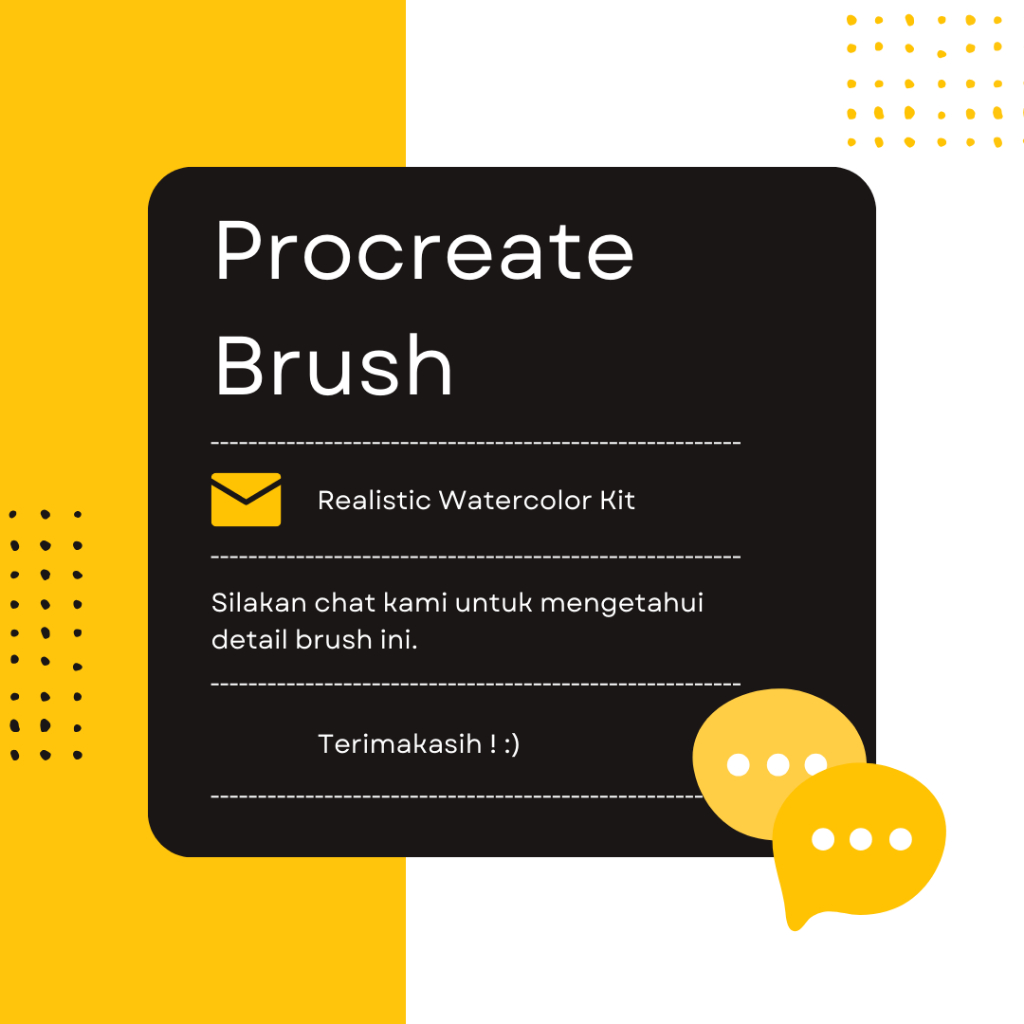 Procreate Brush

Realistic Watercolor Kit

Silakan chat kami untuk mengetahui detail brush ini.

Terimakasih ! :)